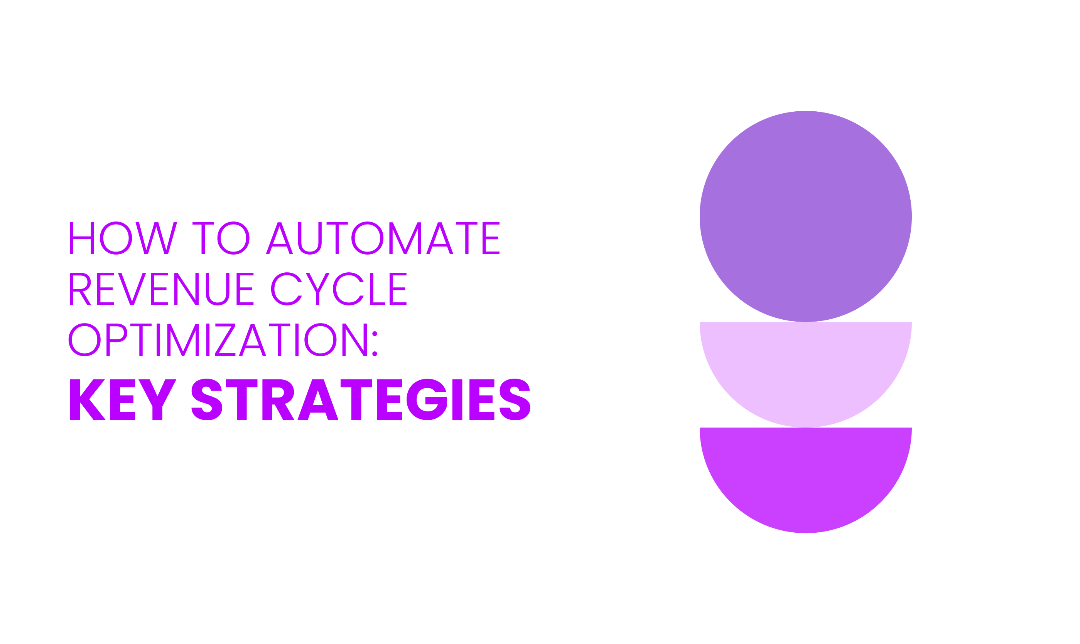 HOW TO AUTOMATE REVENUE CYCLE OPTIMIZATION:

KEY STRATEGIES